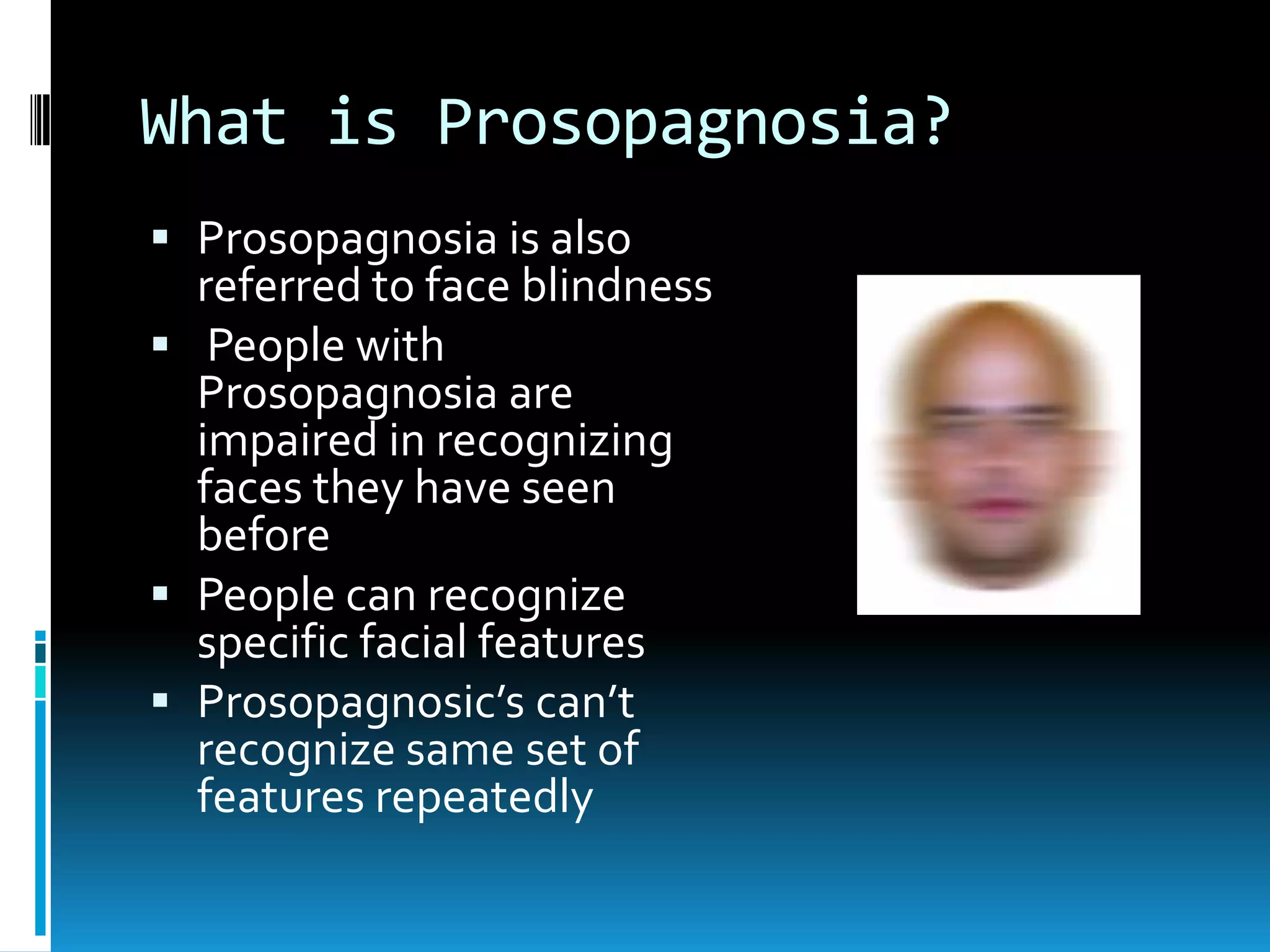 What is Prosopagnosia?

▪ Prosopagnosia is also referred to face blindness
▪ People with Prosopagnosia are impaired in recognizing faces they have seen before
▪ People can recognize specific facial features
▪ Prosopagnosic's can't recognize same set of features repeatedly